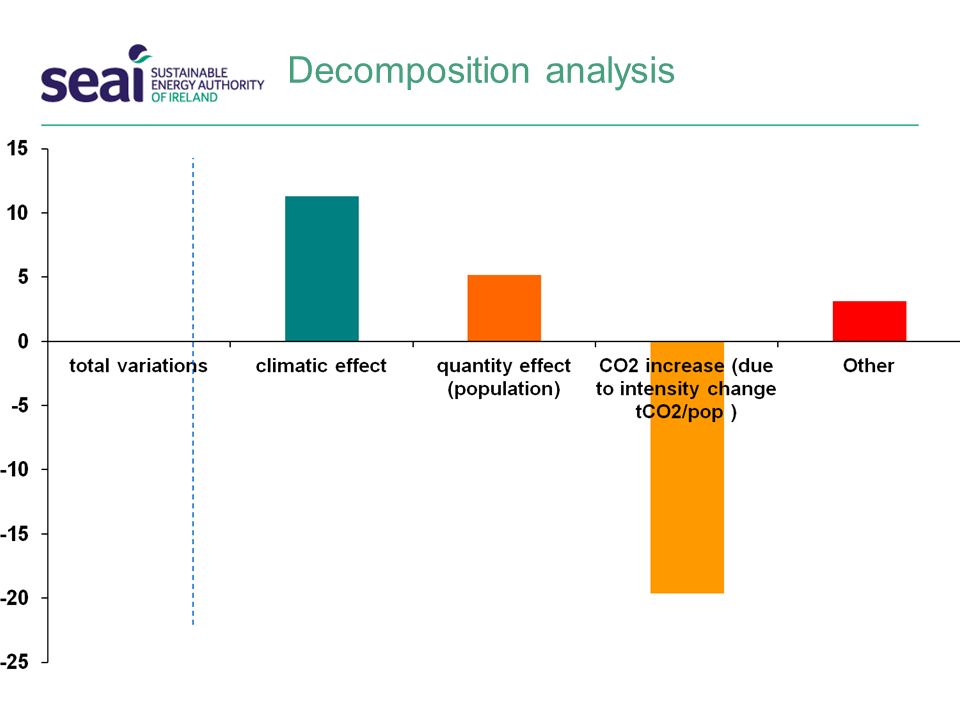 seai SUSTAINABLE ENERGY AUTHORITY OF IRELAND

Decomposition analysis

15
10
5
0
-5
-10
-15
-20
-25

total variations
climatic effect
quantity effect (population)
CO2 increase (due to intensity change tCO2/pop )
Other